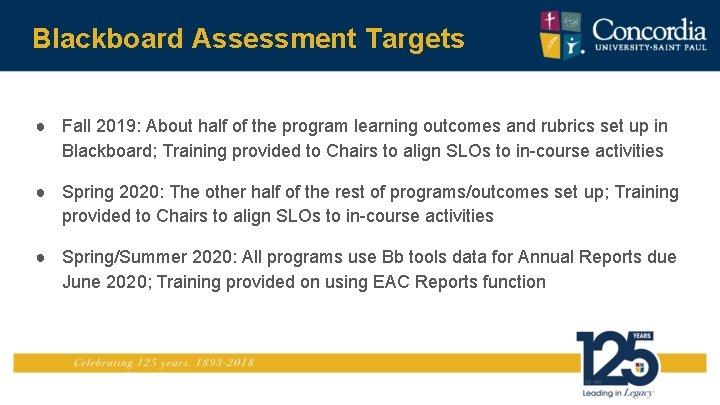 Blackboard Assessment Targets

Concordia
UNIVERSITY·SAINT PAUL

● Fall 2019: About half of the program learning outcomes and rubrics set up in Blackboard; Training provided to Chairs to align SLOs to in-course activities

● Spring 2020: The other half of the rest of programs/outcomes set up; Training provided to Chairs to align SLOs to in-course activities

● Spring/Summer 2020: All programs use Bb tools data for Annual Reports due June 2020; Training provided on using EAC Reports function

Celebrating 125 years. 1893-2018

125 YEARS
Leading in Legacy